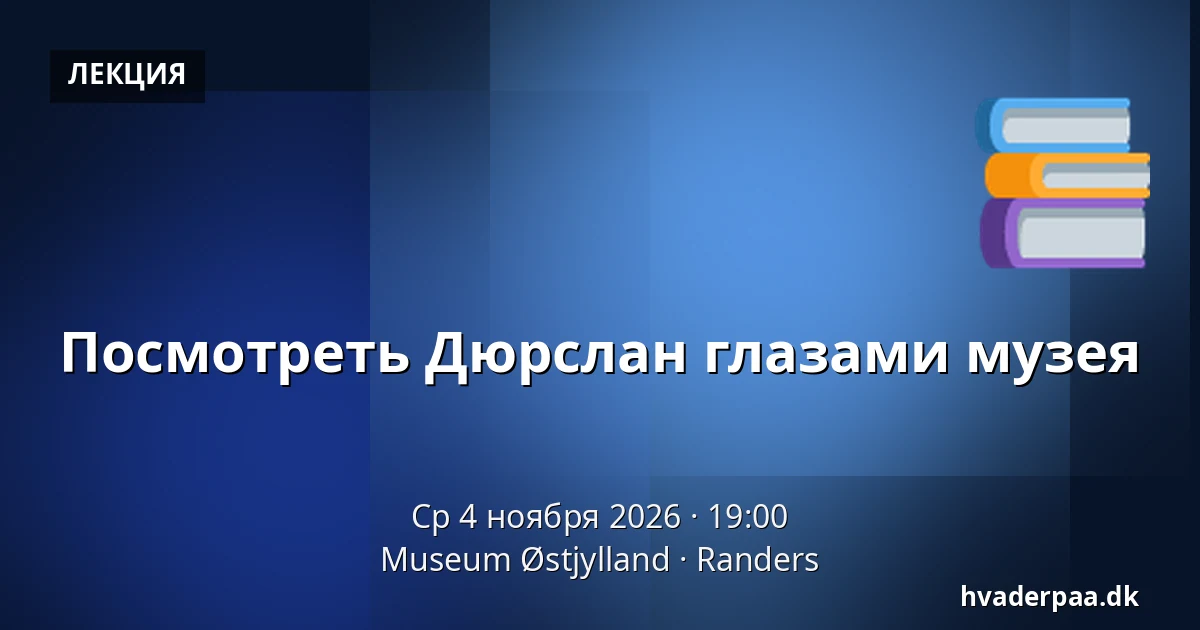 ЛЕКЦИЯ

Посмотреть Дюрслан глазами музея

Ср 4 ноября 2026 · 19:00
Museum Østjylland · Randers

hvaderpaa.dk